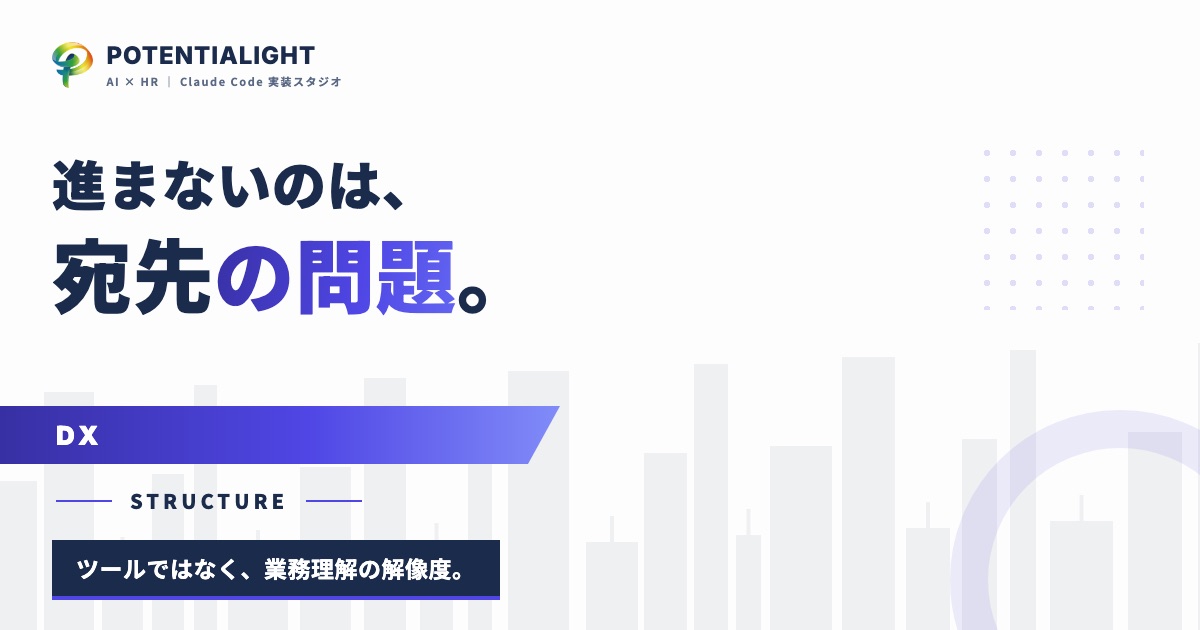 POTENTIALIGHT
AI × HR | Claude Code 実装スタジオ

進まないのは、
宛先の問題。

DX

STRUCTURE

ツールではなく、業務理解の解像度。